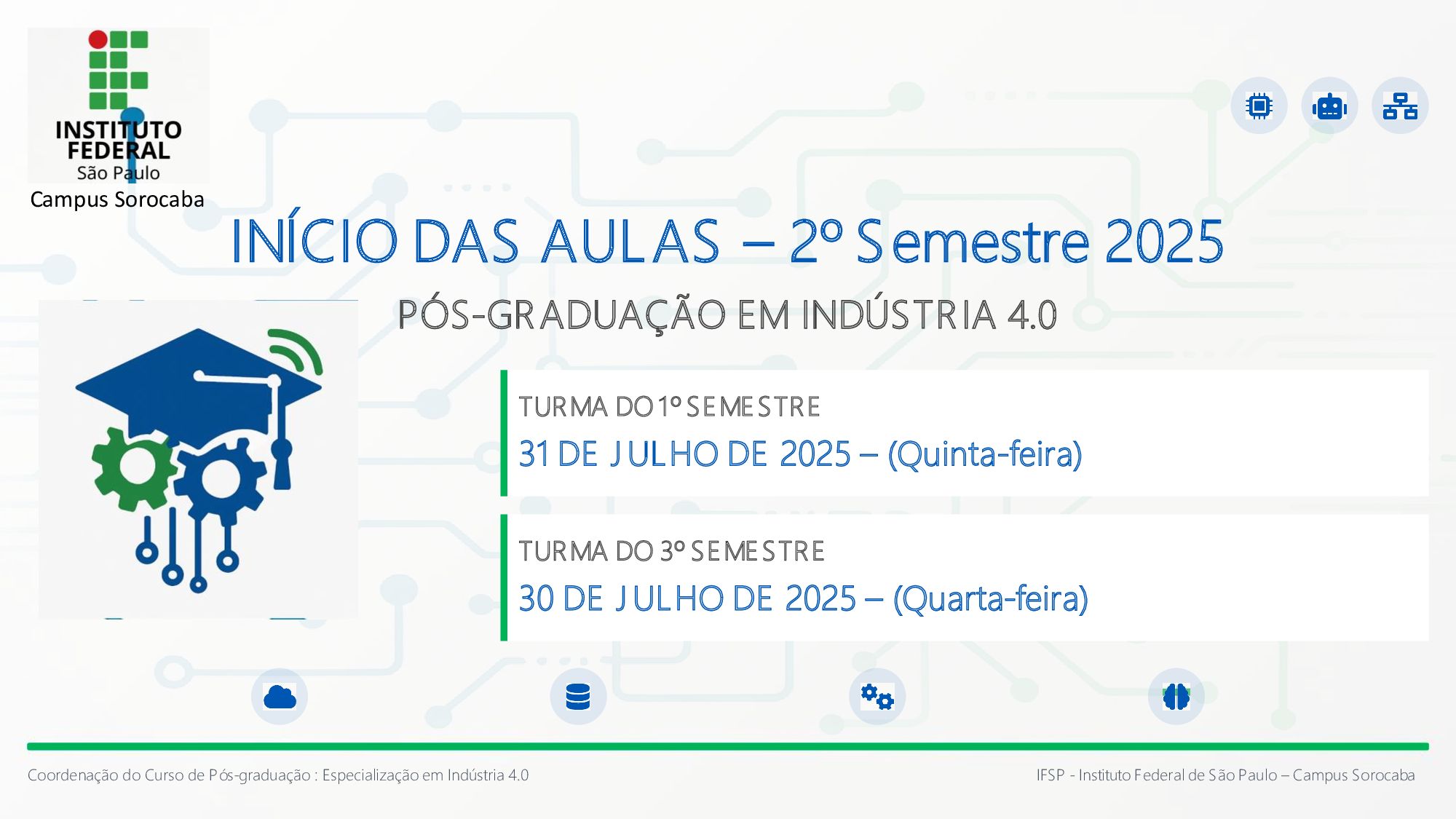 INSTITUTO FEDERAL
São Paulo
Campus Sorocaba

INÍCIO DAS AULAS – 2º Semestre 2025

PÓS-GRADUAÇÃO EM INDÚSTRIA 4.0

TURMA DO 1º SEMESTRE
31 DE JULHO DE 2025 – (Quinta-feira)

TURMA DO 3º SEMESTRE
30 DE JULHO DE 2025 – (Quarta-feira)

Coordenação do Curso de Pós-graduação : Especialização em Indústria 4.0

IFSP - Instituto Federal de São Paulo – Campus Sorocaba